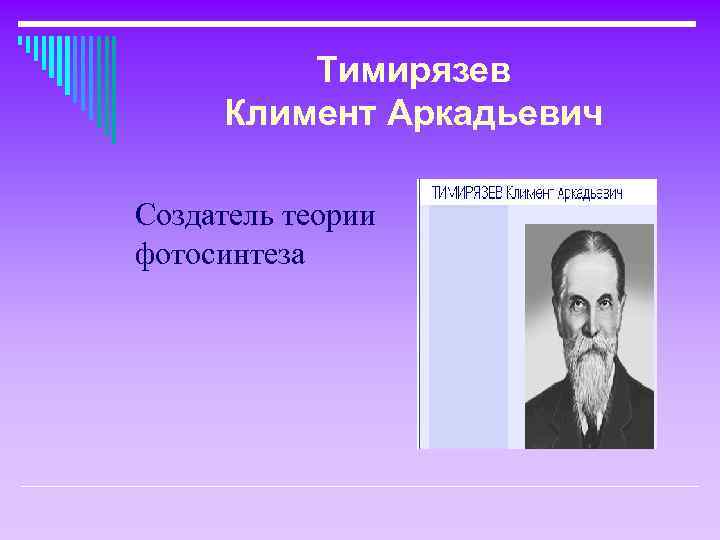 Тимирязев
Климент Аркадьевич

Создатель теории фотосинтеза

ТИМИРЯЗЕВ Климент Аркадьевич